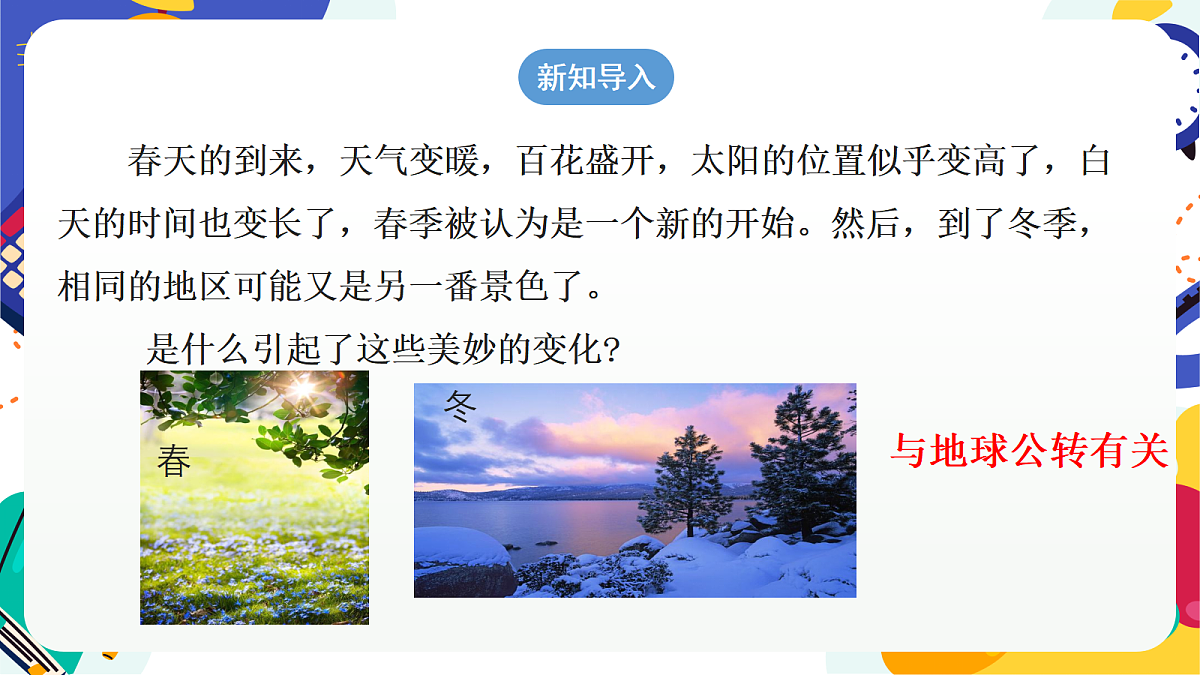 新知导入

春天的到来，天气变暖，百花盛开，太阳的位置似乎变高了，白天的时间也变长了，春季被认为是一个新的开始。然后，到了冬季，相同的地区可能又是另一番景色了。

是什么引起了这些美妙的变化?

春

冬

与地球公转有关